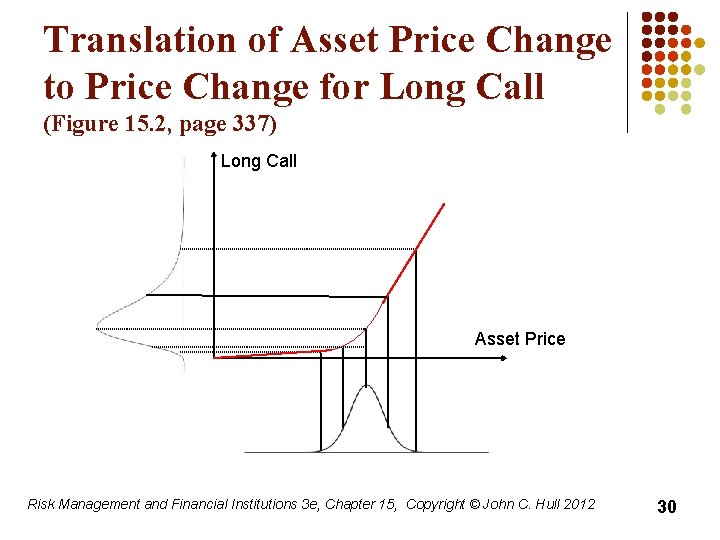 Translation of Asset Price Change to Price Change for Long Call
(Figure 15.2, page 337)

Long Call

Asset Price

Risk Management and Financial Institutions 3e, Chapter 15, Copyright © John C. Hull 2012

30